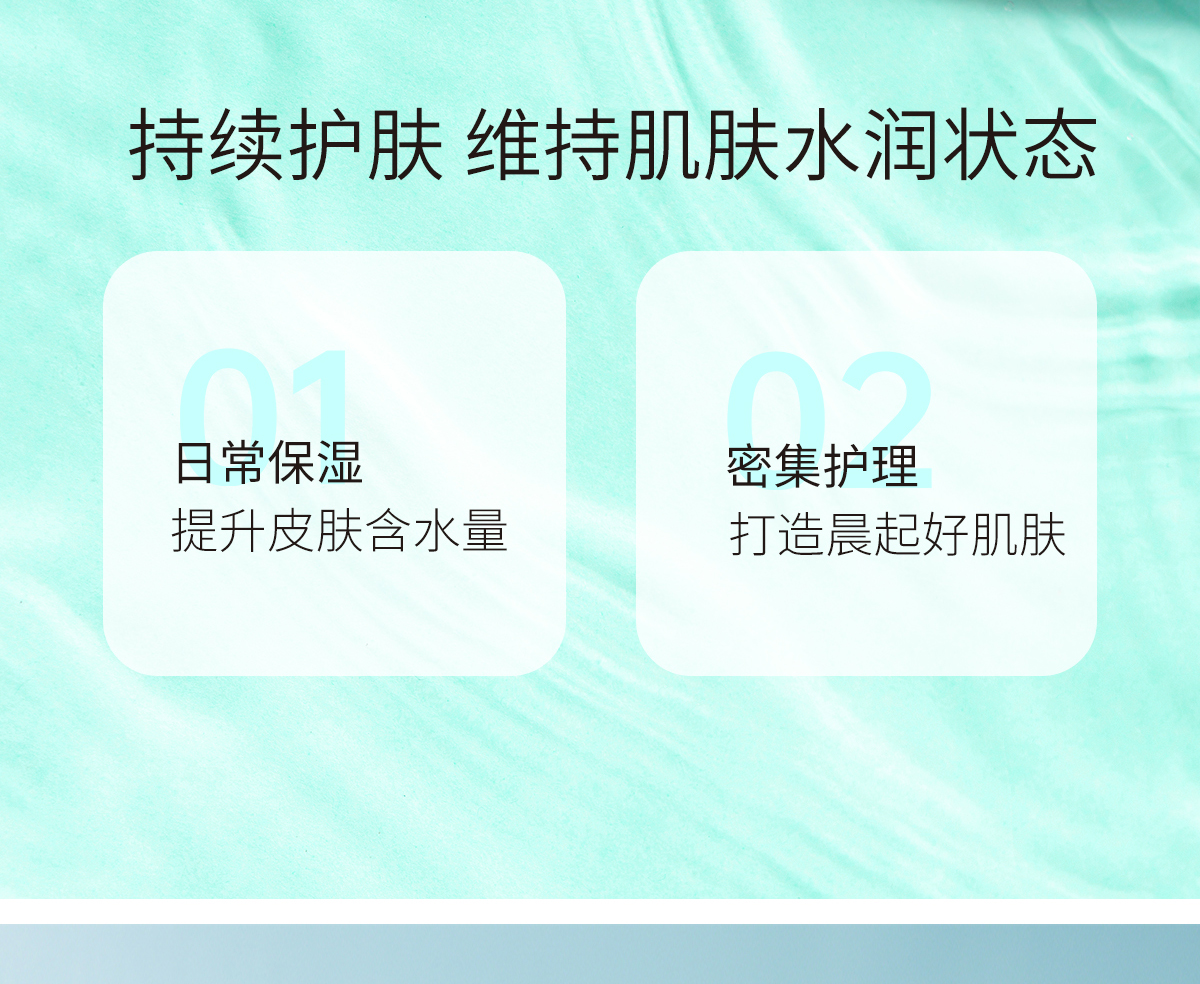 持续护肤 维持肌肤水润状态

01
日常保湿
提升皮肤含水量

02
密集护理
打造晨起好肌肤